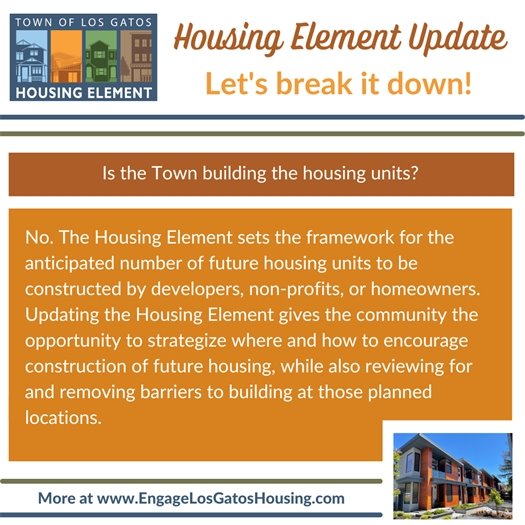 TOWN OF LOS GATOS
HOUSING ELEMENT

Housing Element Update
Let's break it down!

Is the Town building the housing units?

No. The Housing Element sets the framework for the anticipated number of future housing units to be constructed by developers, non-profits, or homeowners. Updating the Housing Element gives the community the opportunity to strategize where and how to encourage construction of future housing, while also reviewing for and removing barriers to building at those planned locations.

More at www.EngageLosGatosHousing.com